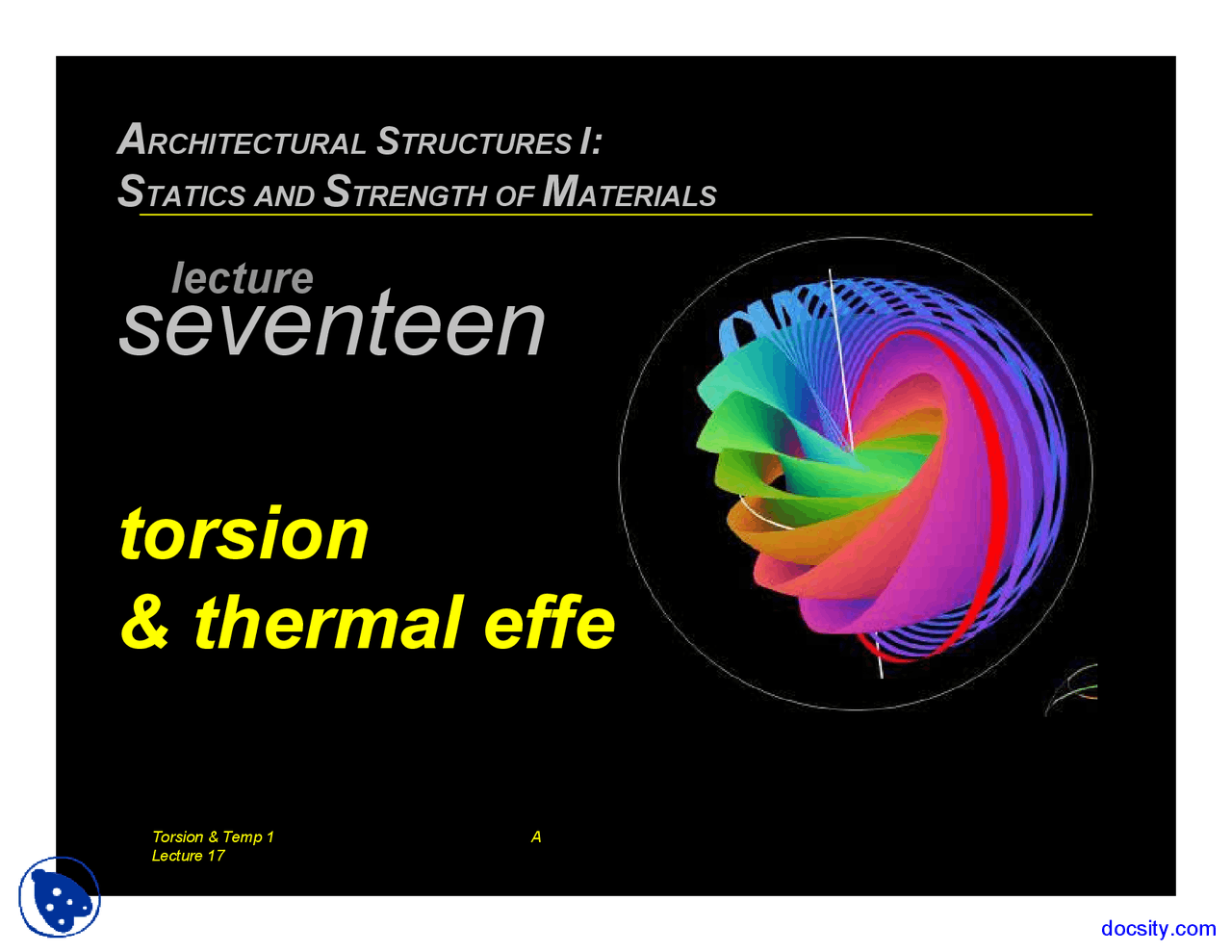 ARCHITECTURAL STRUCTURES I:
STATICS AND STRENGTH OF MATERIALS

lecture
seventeen

torsion
& thermal effe

Torsion & Temp 1
Lecture 17

A

docsity.com